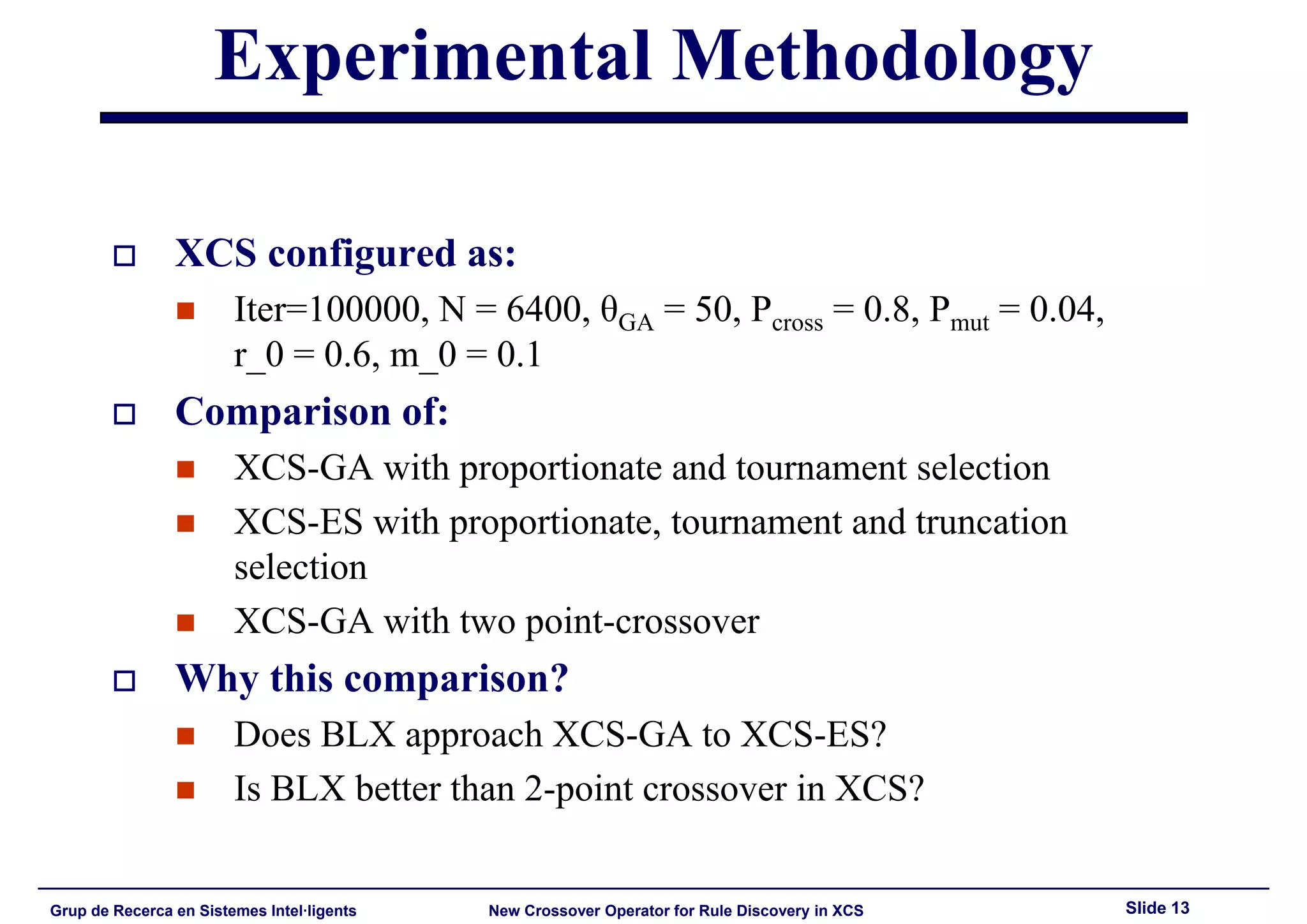 Experimental Methodology

XCS configured as:

Iter=100000, N = 6400, $\theta_{GA}$ = 50, $P_{cross}$ = 0.8, $P_{mut}$ = 0.04, r_0 = 0.6, m_0 = 0.1

Comparison of:

XCS-GA with proportionate and tournament selection

XCS-ES with proportionate, tournament and truncation selection

XCS-GA with two point-crossover

Why this comparison?

Does BLX approach XCS-GA to XCS-ES?

Is BLX better than 2-point crossover in XCS?

Grup de Recerca en Sistemes Intel·ligents New Crossover Operator for Rule Discovery in XCS Slide 13